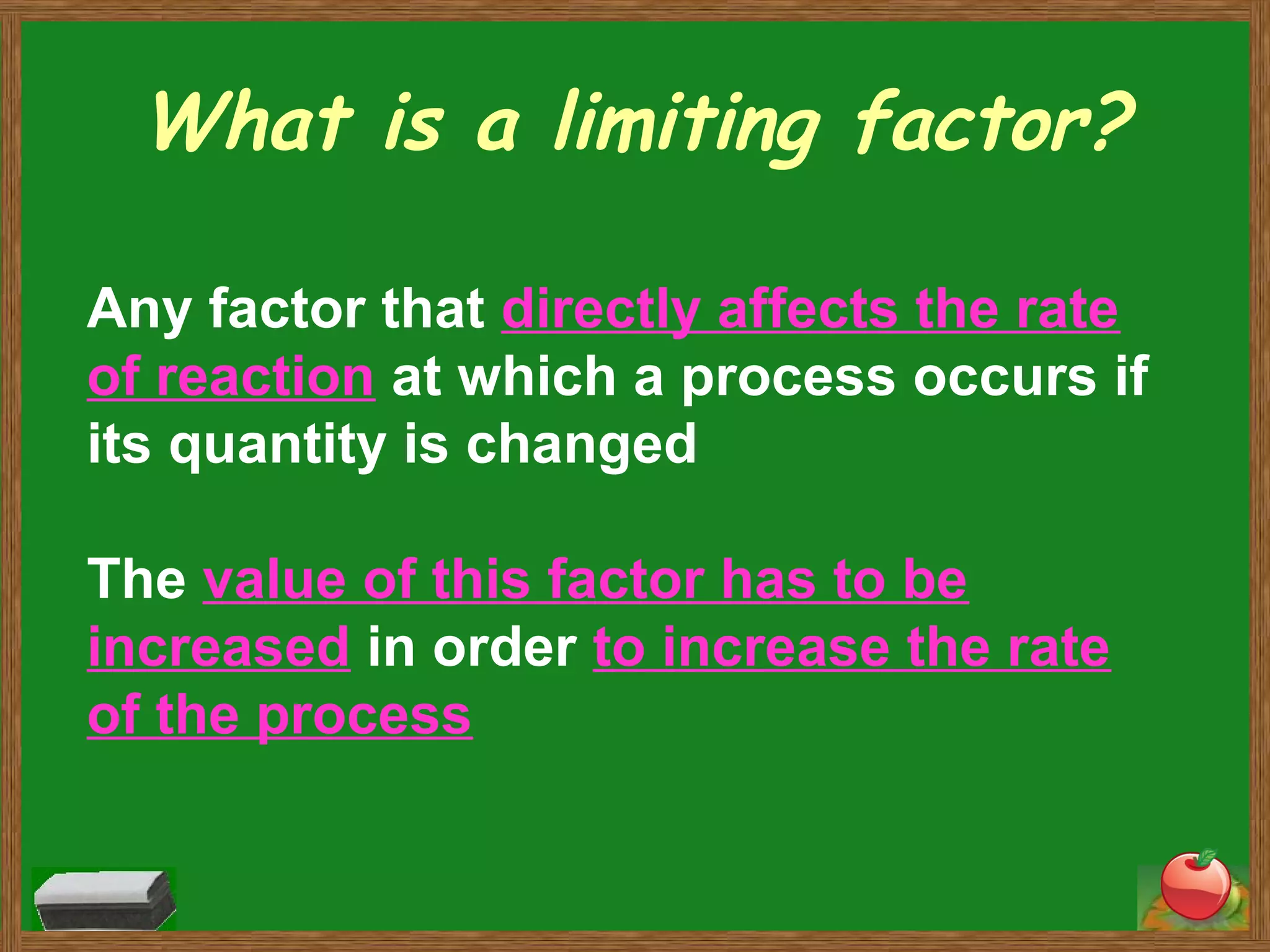 What is a limiting factor?

Any factor that directly affects the rate of reaction at which a process occurs if its quantity is changed

The value of this factor has to be increased in order to increase the rate of the process